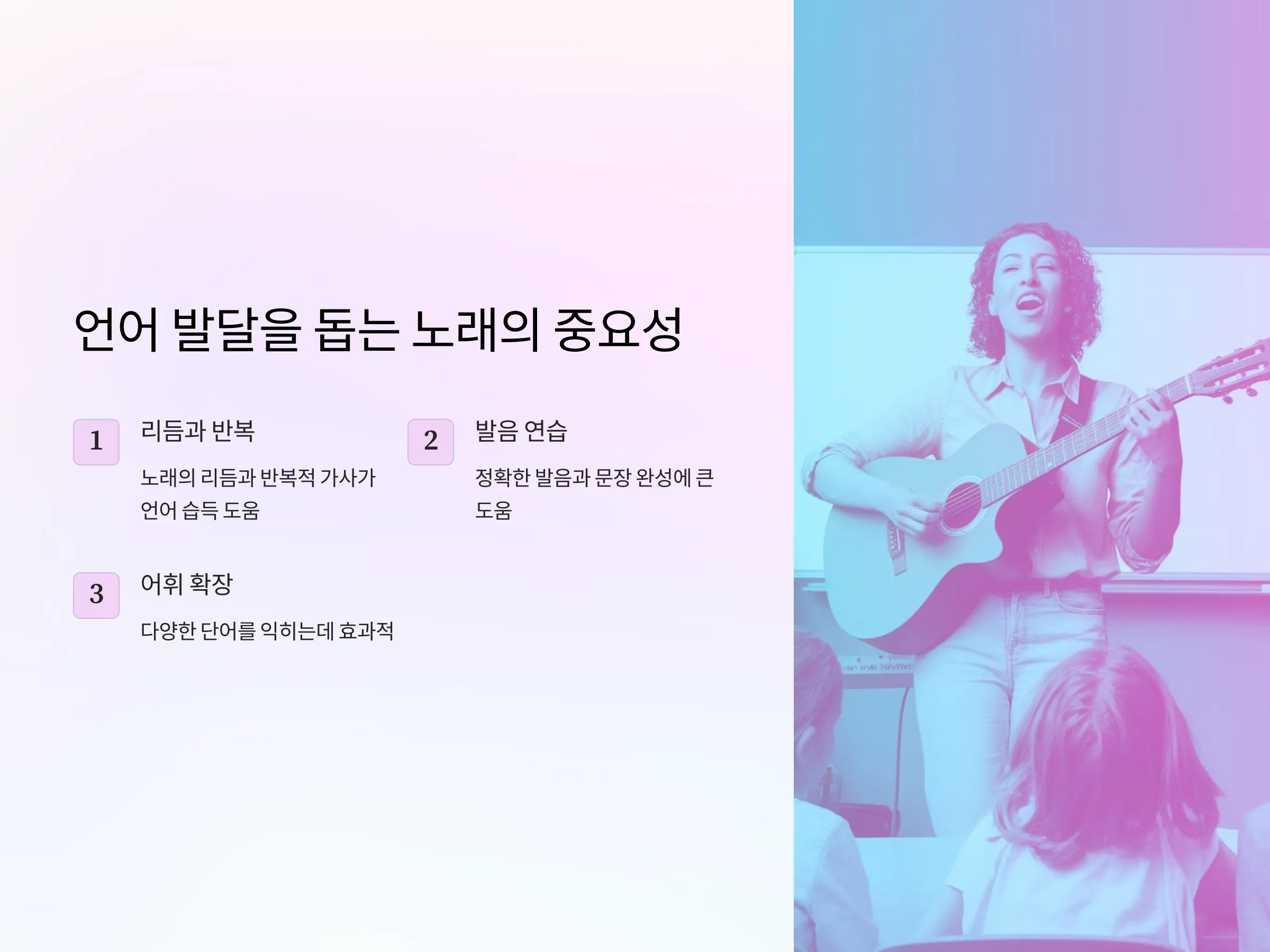 언어 발달을 돕는 노래의 중요성

1

리듬과 반복

노래의 리듬과 반복적 가사가 언어 습득 도움

2

발음 연습

정확한 발음과 문장 완성에 큰 도움

3

어휘 확장

다양한 단어를 익히는데 효과적